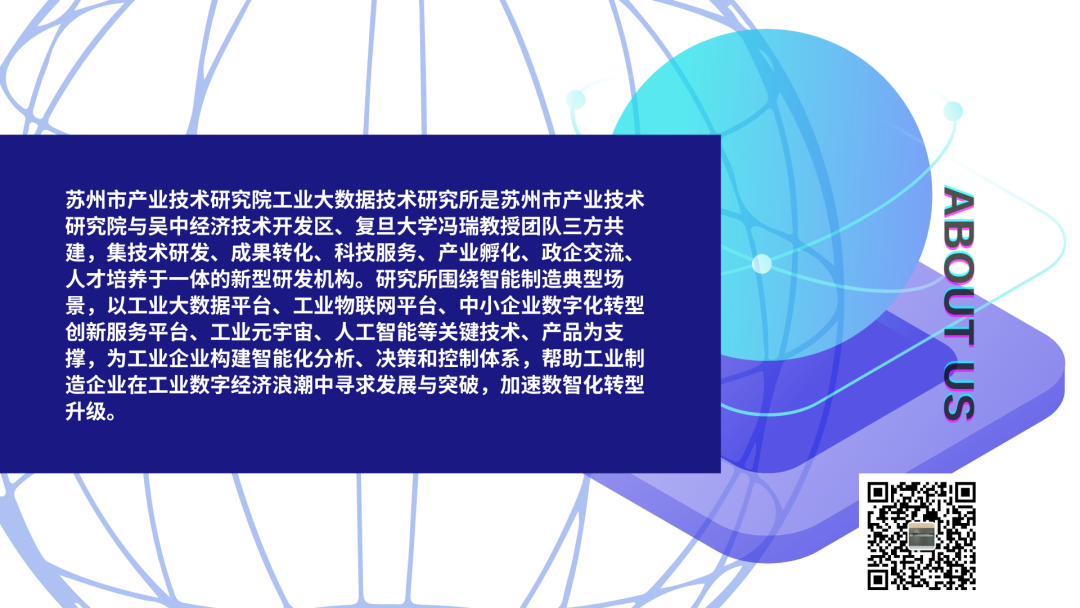 苏州市产业技术研究院工业大数据技术研究所是苏州市产业技术研究院与吴中经济技术开发区、复旦大学冯瑞教授团队三方共建，集技术研发、成果转化、科技服务、产业孵化、政企交流、人才培养于一体的新型研发机构。研究所围绕智能制造典型场景，以工业大数据平台、工业物联网平台、中小企业数字化转型创新服务平台、工业元宇宙、人工智能等关键技术、产品为支撑，为工业企业构建智能化分析、决策和控制体系，帮助工业制造企业在工业数字经济浪潮中寻求发展与突破，加速数智化转型升级。

ABOUT US